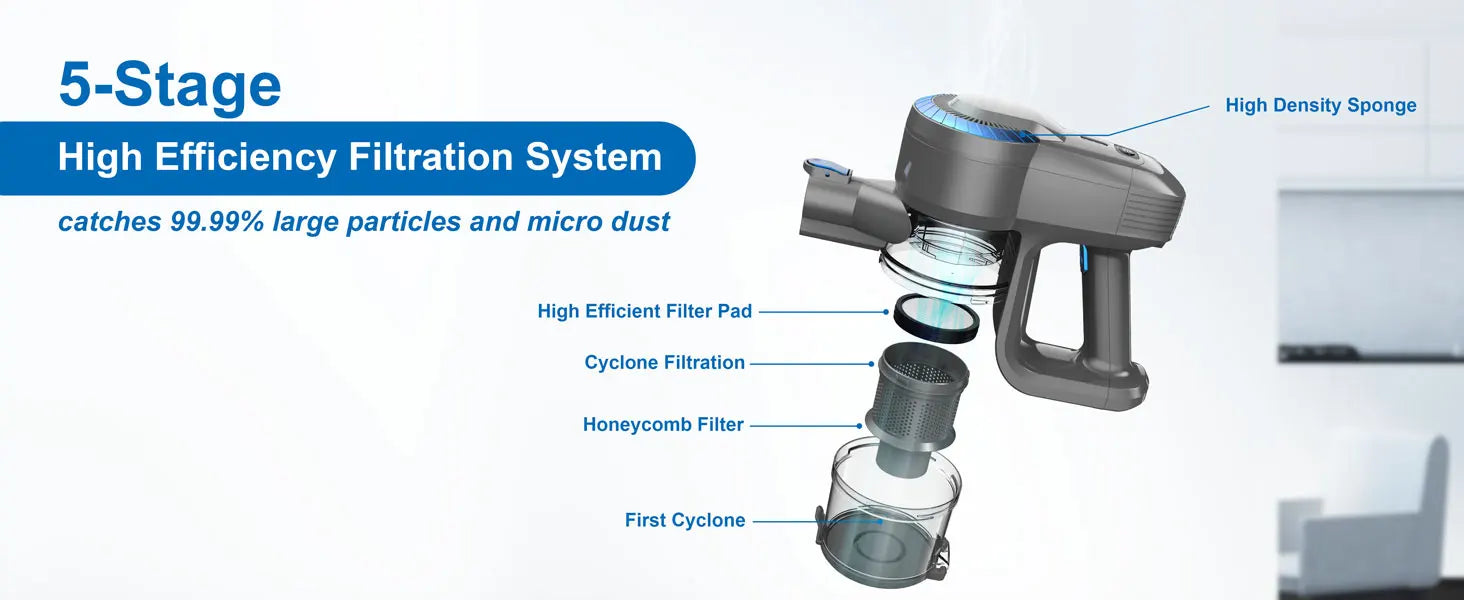 5-Stage

High Efficiency Filtration System

catches 99.99% large particles and micro dust

High Density Sponge

High Efficient Filter Pad

Cyclone Filtration

Honeycomb Filter

First Cyclone